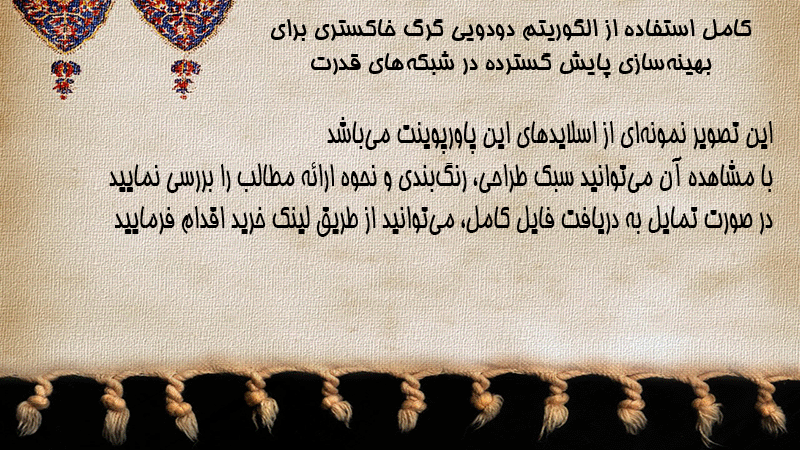 کامل استفاده از الگوریتم دودویی گرگ خاکستری برای بهینه‌سازی پایش گسترده در شبکه‌های قدرت

این تصویر نمونه‌ای از اسلایدهای این پاورپوینت می‌باشد
با مشاهده آن می‌توانید سبک طراحی، رنگ‌بندی و نحوه ارائه مطالب را بررسی نمایید
در صورت تمایل به دریافت فایل کامل، می‌توانید از طریق لینک خرید اقدام فرمایید